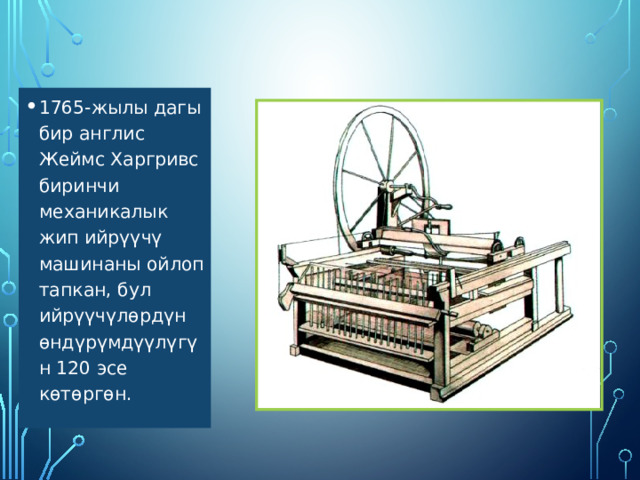 • 1765-жылы дагы бир англис Жеймс Харгривс биринчи механикалык жип ийрүүчү машинаны ойлоп тапкан, бул ийрүүчүлөрдүн өндүрүмдүүлүгүн 120 эсе көтөргөн.